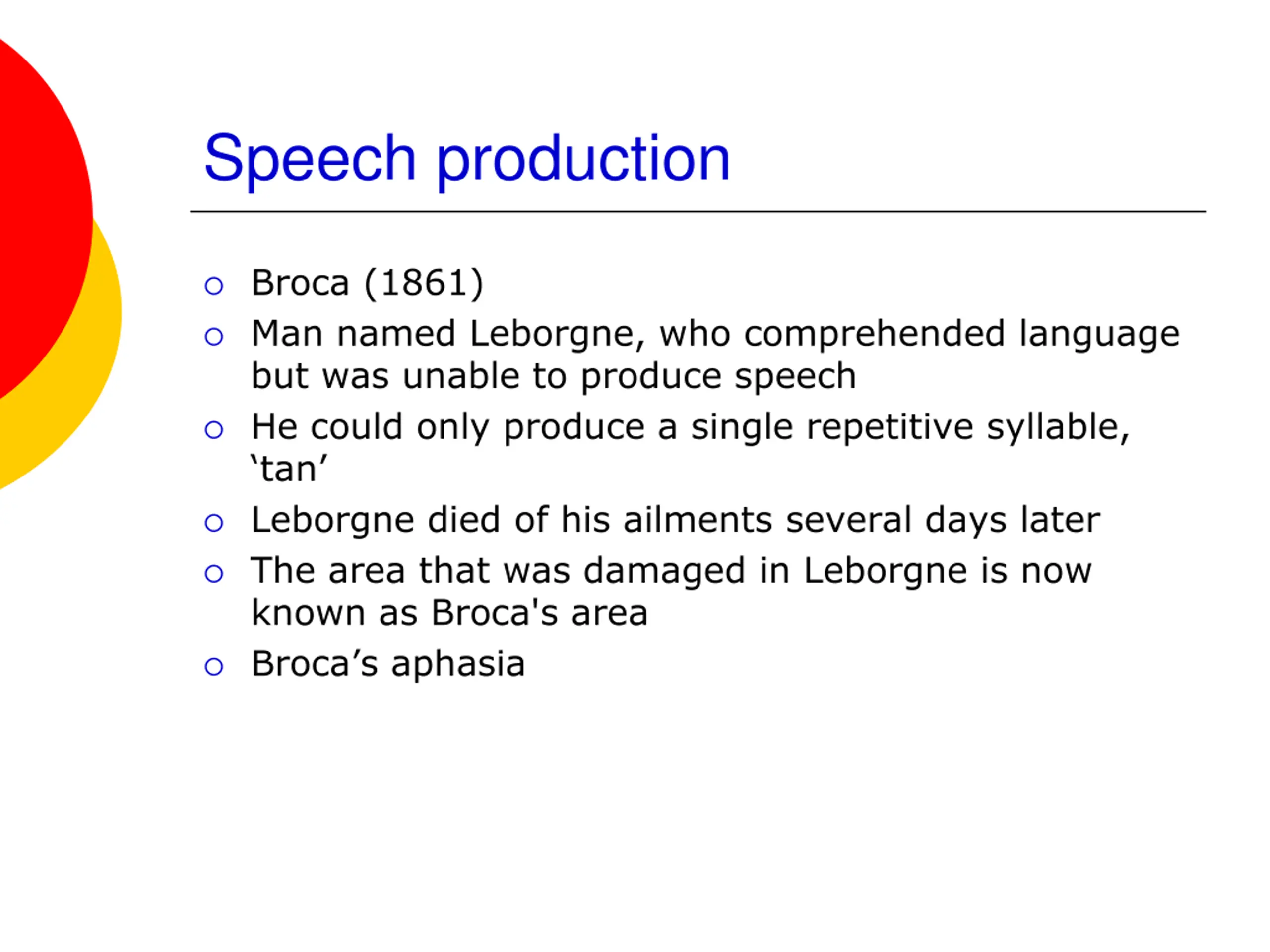 Speech production

○ Broca (1861)
○ Man named Leborgne, who comprehended language but was unable to produce speech
○ He could only produce a single repetitive syllable, ‘tan’
○ Leborgne died of his ailments several days later
○ The area that was damaged in Leborgne is now known as Broca's area
○ Broca’s aphasia